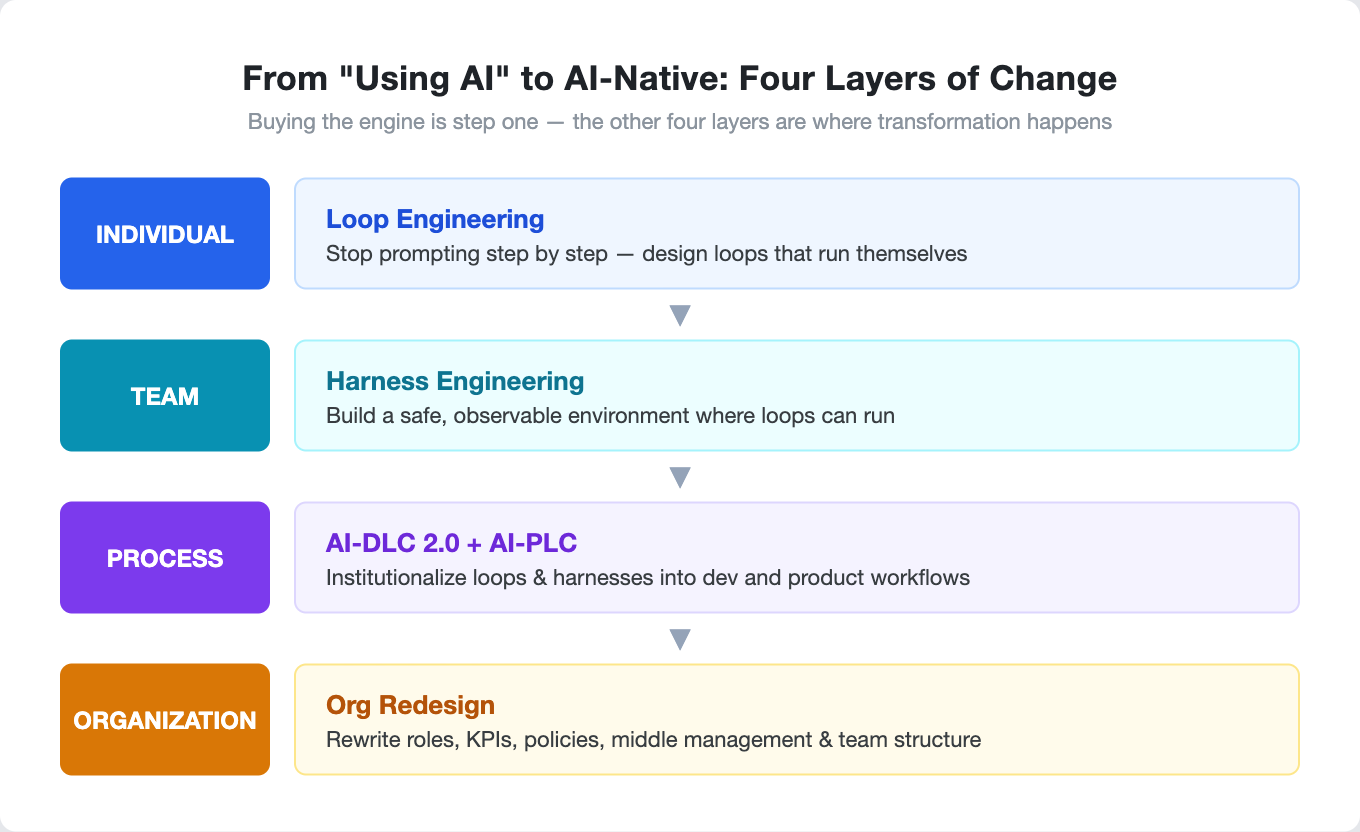 From "Using AI" to AI-Native: Four Layers of Change

Buying the engine is step one — the other four layers are where transformation happens

INDIVIDUAL

Loop Engineering
Stop prompting step by step — design loops that run themselves

TEAM

Harness Engineering
Build a safe, observable environment where loops can run

PROCESS

AI-DLC 2.0 + AI-PLC
Institutionalize loops & harnesses into dev and product workflows

ORGANIZATION

Org Redesign
Rewrite roles, KPIs, policies, middle management & team structure